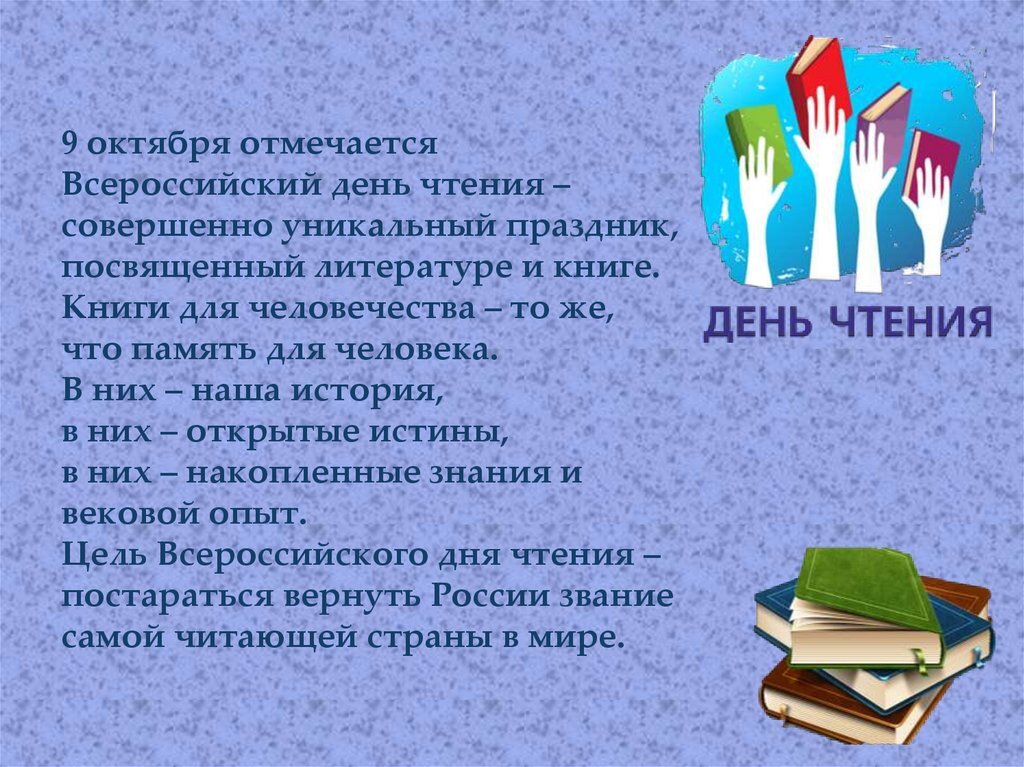 9 октября отмечается Всероссийский день чтения – совершенно уникальный праздник, посвященный литературе и книге. Книги для человечества – то же, что память для человека. В них – наша история, в них – открытые истины, в них – накопленные знания и вековой опыт. Цель Всероссийского дня чтения – постараться вернуть России звание самой читающей страны в мире.

ДЕНЬ ЧТЕНИЯ